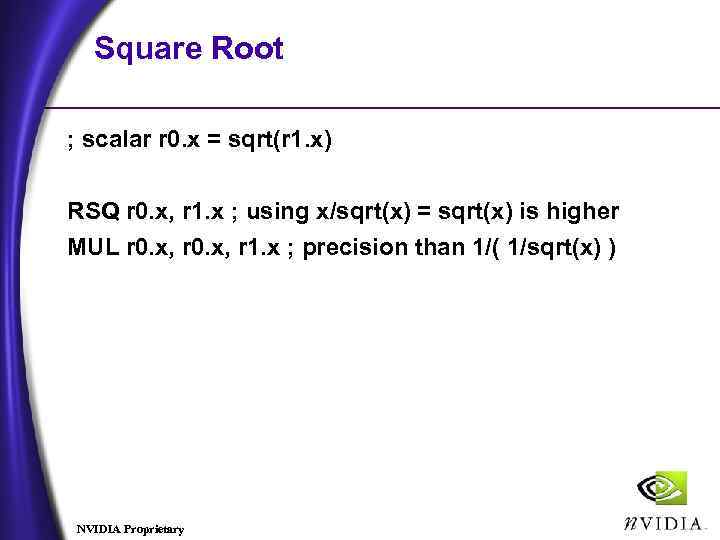 Square Root

; scalar r0.x = sqrt(r1.x)

RSQ r0.x, r1.x ; using x/sqrt(x) = sqrt(x) is higher
MUL r0.x, r0.x, r1.x ; precision than 1/( 1/sqrt(x) )

NVIDIA Proprietary

nVIDIA.